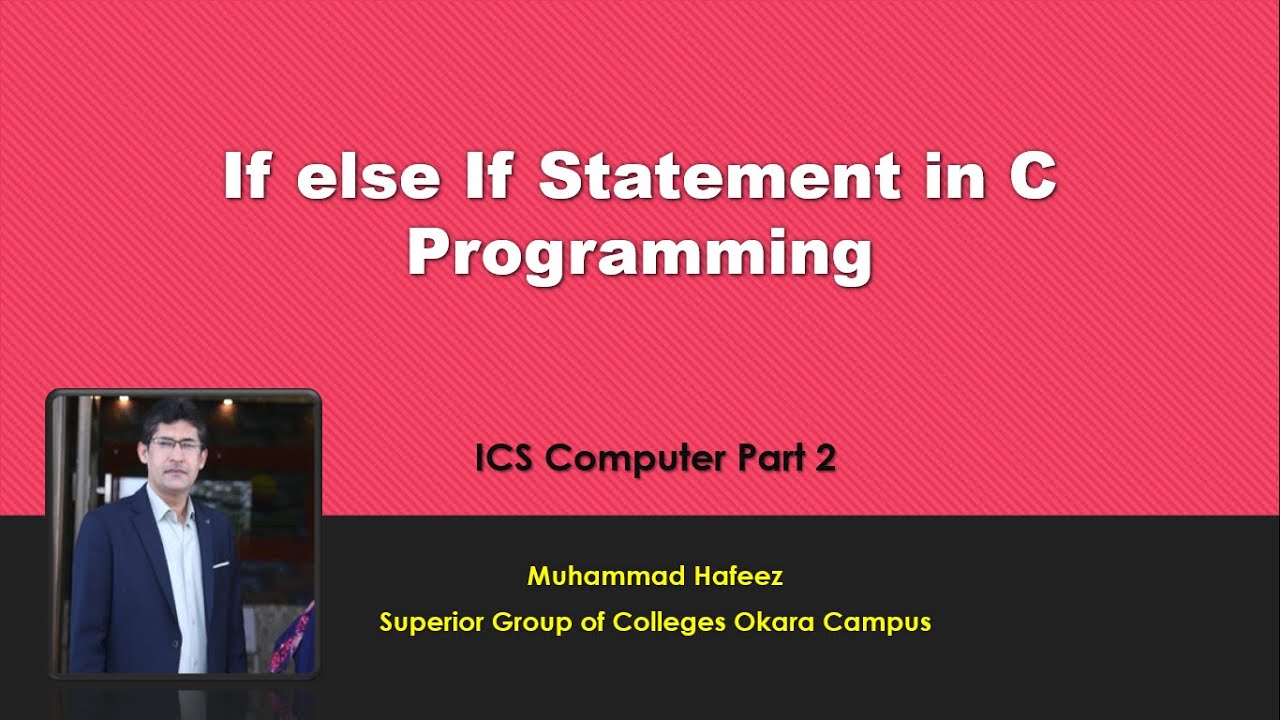 If else If Statement in C Programming

ICS Computer Part 2

Muhammad Hafeez

Superior Group of Colleges Okara Campus